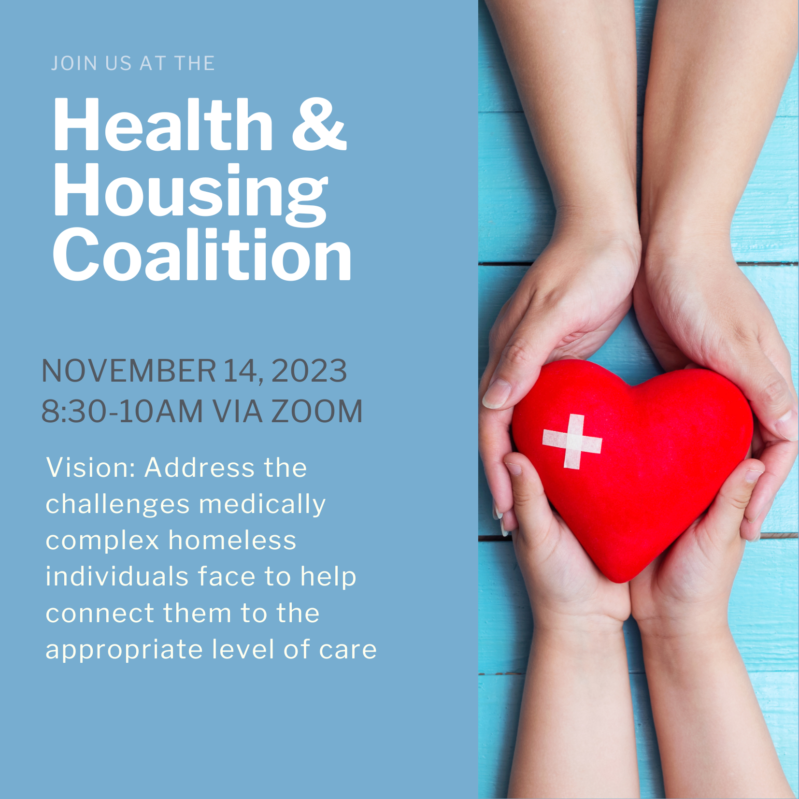 JOIN US AT THE

Health & Housing Coalition

NOVEMBER 14, 2023
8:30-10AM VIA ZOOM

Vision: Address the challenges medically complex homeless individuals face to help connect them to the appropriate level of care